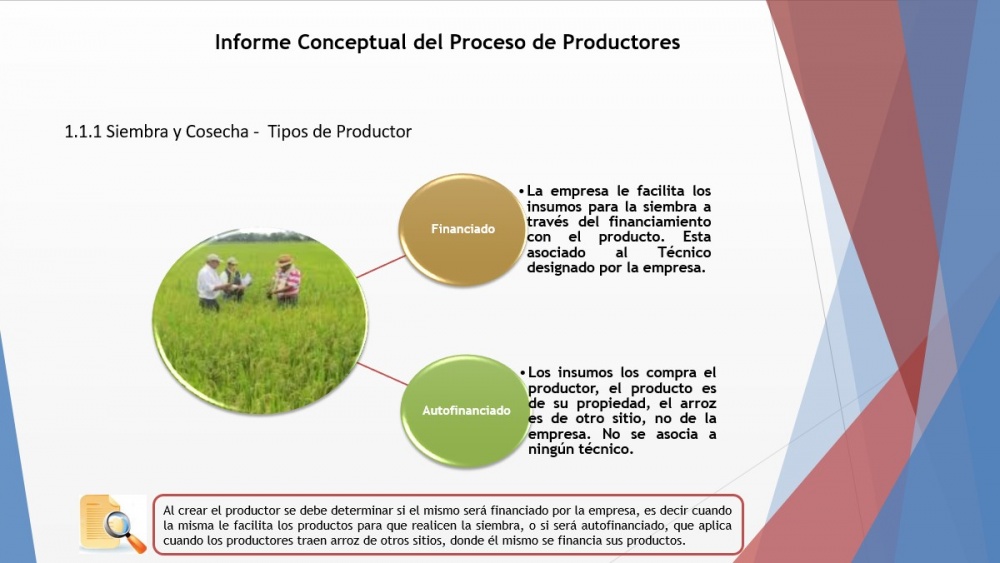 Informe Conceptual del Proceso de Productores

1.1.1 Siembra y Cosecha - Tipos de Productor

Financiado

• La empresa le facilita los insumos para la siembra a través del financiamiento con el producto. Esta asociado al Técnico designado por la empresa.

Autofinanciado

• Los insumos los compra el productor, el producto es de su propiedad, el arroz es de otro sitio, no de la empresa. No se asocia a ningún técnico.

Al crear el productor se debe determinar si el mismo será financiado por la empresa, es decir cuando la misma le facilita los productos para que realicen la siembra, o si será autofinanciado, que aplica cuando los productores traen arroz de otros sitios, donde él mismo se financia sus productos.